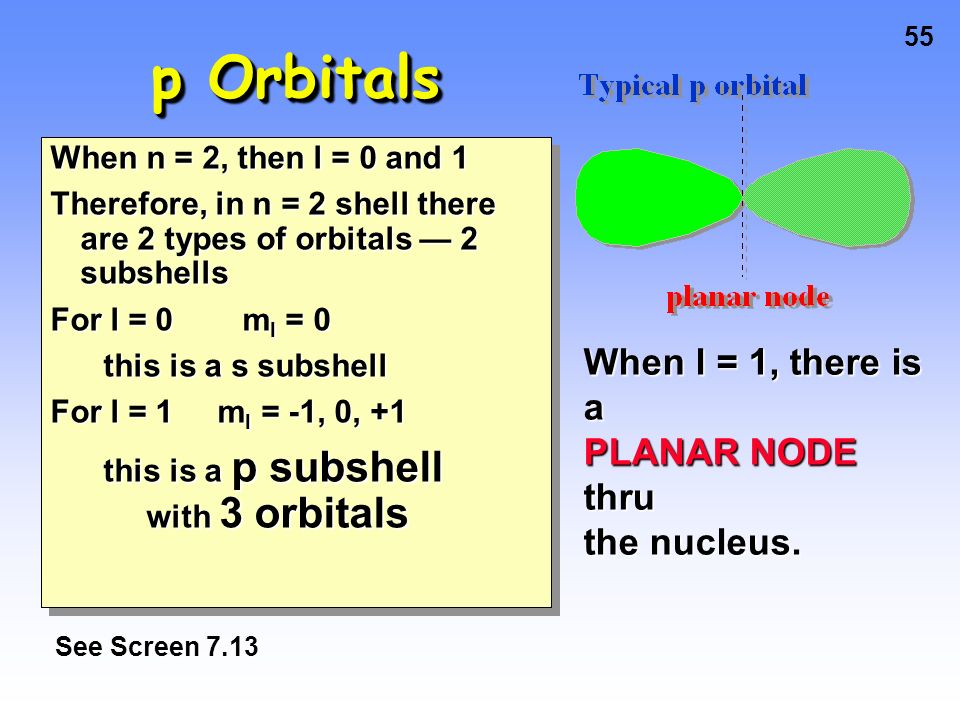 55

p Orbitals

When n = 2, then l = 0 and 1

Therefore, in n = 2 shell there are 2 types of orbitals — 2 subshells

For l = 0 $m_l$ = 0

this is a s subshell

For l = 1 $m_l$ = -1, 0, +1

this is a p subshell with 3 orbitals

See Screen 7.13

Typical p orbital

planar node

When l = 1, there is a PLANAR NODE thru the nucleus.